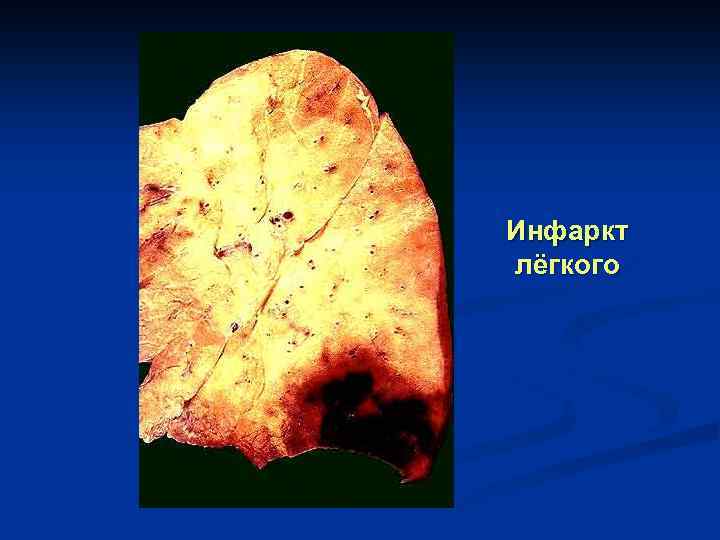 Инфаркт лёгкого